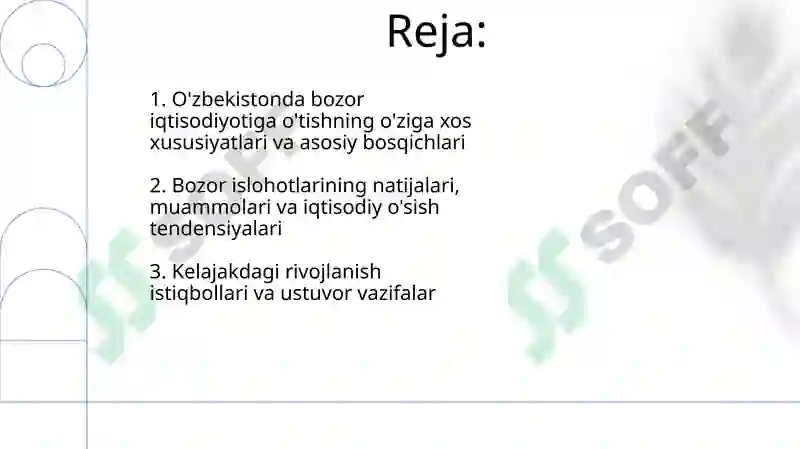 Reja:

1. O'zbekistonda bozor iqtisodiyotiga o'tishning o'ziga xos xususiyatlari va asosiy bosqichlari

2. Bozor islohotlarining natijalari, muammolari va iqtisodiy o'sish tendensiyalari

3. Kelajakdagi rivojlanish istiqbollari va ustuvor vazifalar

SOFF

SOFF